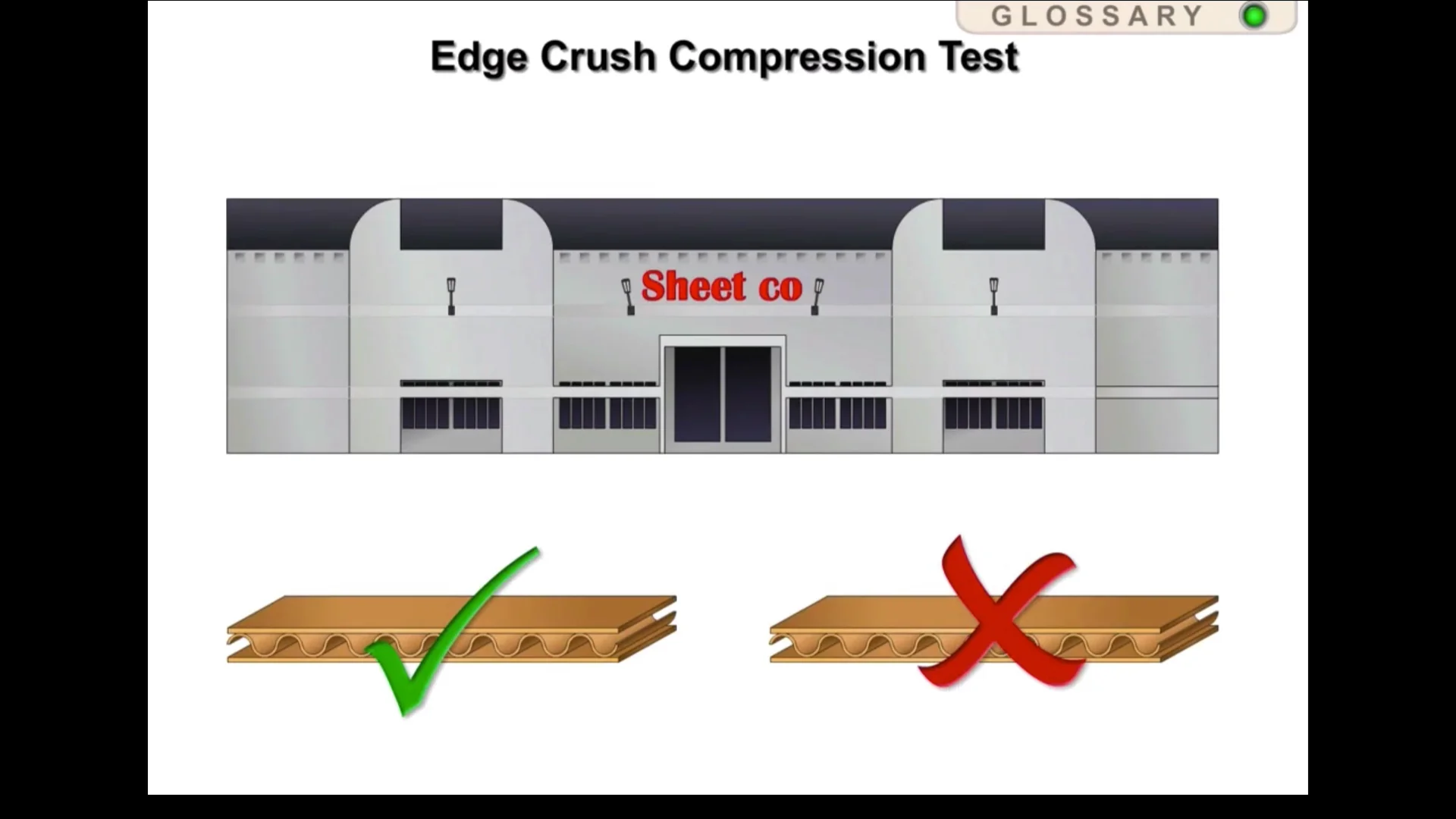 GLOSSARY

Edge Crush Compression Test

Sheet co